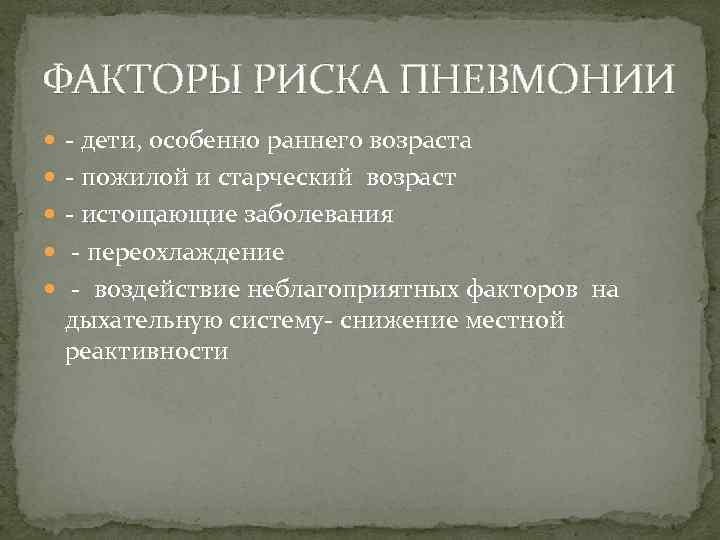 ФАКТОРЫ РИСКА ПНЕВМОНИИ

- дети, особенно раннего возраста
- пожилой и старческий возраст
- истощающие заболевания
- переохлаждение
- воздействие неблагоприятных факторов на дыхательную систему- снижение местной реактивности